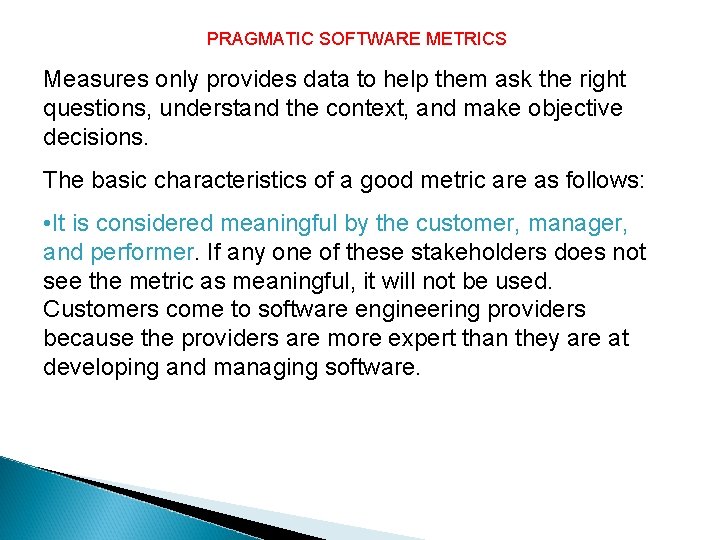 PRAGMATIC SOFTWARE METRICS

Measures only provides data to help them ask the right questions, understand the context, and make objective decisions.

The basic characteristics of a good metric are as follows:

•It is considered meaningful by the customer, manager, and performer. If any one of these stakeholders does not see the metric as meaningful, it will not be used. Customers come to software engineering providers because the providers are more expert than they are at developing and managing software.